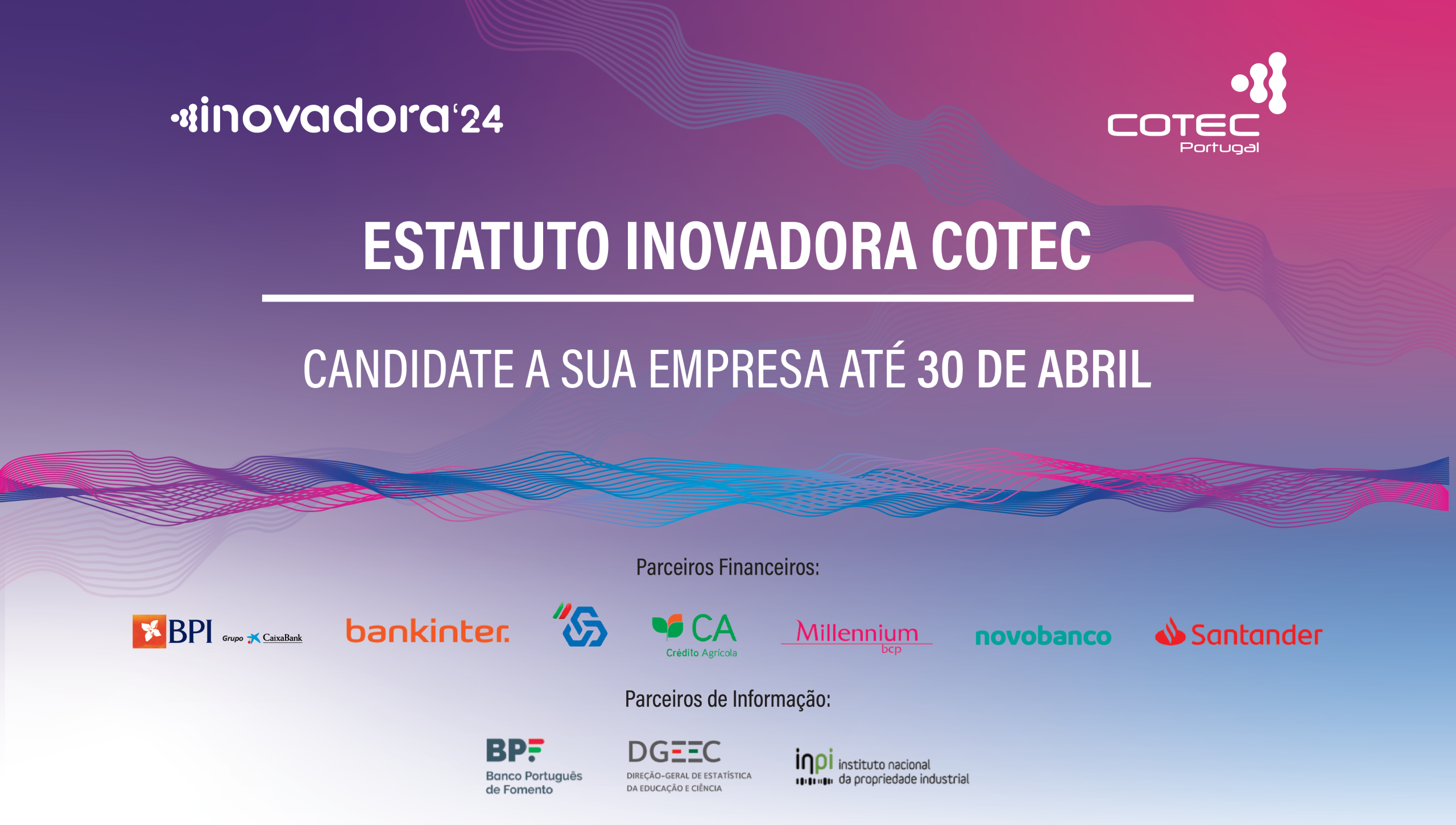 inovadora'24

COTEC Portugal

ESTATUTO INOVADORA COTEC

CANDIDATE A SUA EMPRESA ATÉ 30 DE ABRIL

Parceiros Financeiros:

BPI Grupo CaixaBank

bankinter.

CA Crédito Agrícola

Millennium bcp

novobanco

Santander

Parceiros de Informação:

BPF Banco Português de Fomento

DGEEC DIREÇÃO-GERAL DE ESTATÍSTICA DA EDUCAÇÃO E CIÊNCIA

inpi instituto nacional da propriedade industrial